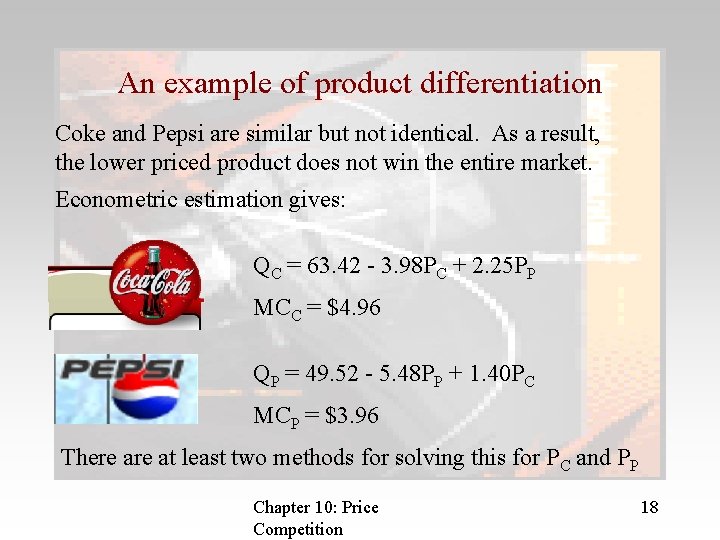 An example of product differentiation

Coke and Pepsi are similar but not identical. As a result, the lower priced product does not win the entire market.

Econometric estimation gives:

Coca-Cola

$Q_C = 63.42 - 3.98P_C + 2.25P_P$

$MC_C = \$4.96$

PEPSI

$Q_P = 49.52 - 5.48P_P + 1.40P_C$

$MC_P = \$3.96$

There are at least two methods for solving this for $P_C$ and $P_P$

Chapter 10: Price Competition

18